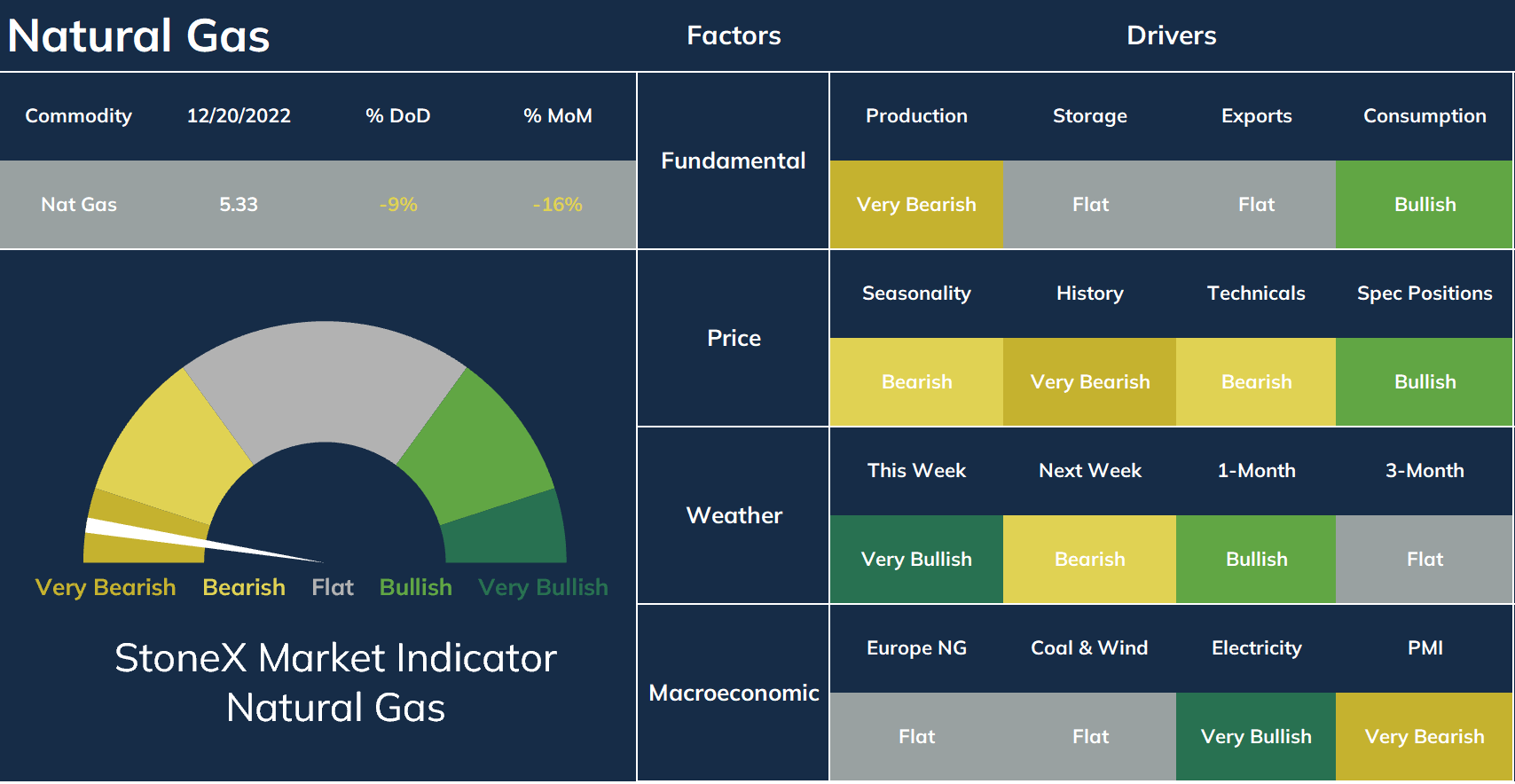 Natural Gas

| Commodity | 12/20/2022 | % DoD | % MoM |
|---|---|---|---|
| Nat Gas | 5.33 | -9% | -16% |

Very Bearish Bearish Flat Bullish Very Bullish

StoneX Market Indicator
Natural Gas

| Factors | Drivers | | | |
|---|---|---|---|---|
| Fundamental | Production | Storage | Exports | Consumption |
| | Very Bearish | Flat | Flat | Bullish |
| Price | Seasonality | History | Technicals | Spec Positions |
| | Bearish | Very Bearish | Bearish | Bullish |
| Weather | This Week | Next Week | 1-Month | 3-Month |
| | Very Bullish | Bearish | Bullish | Flat |
| Macroeconomic | Europe NG | Coal & Wind | Electricity | PMI |
| | Flat | Flat | Very Bullish | Very Bearish |